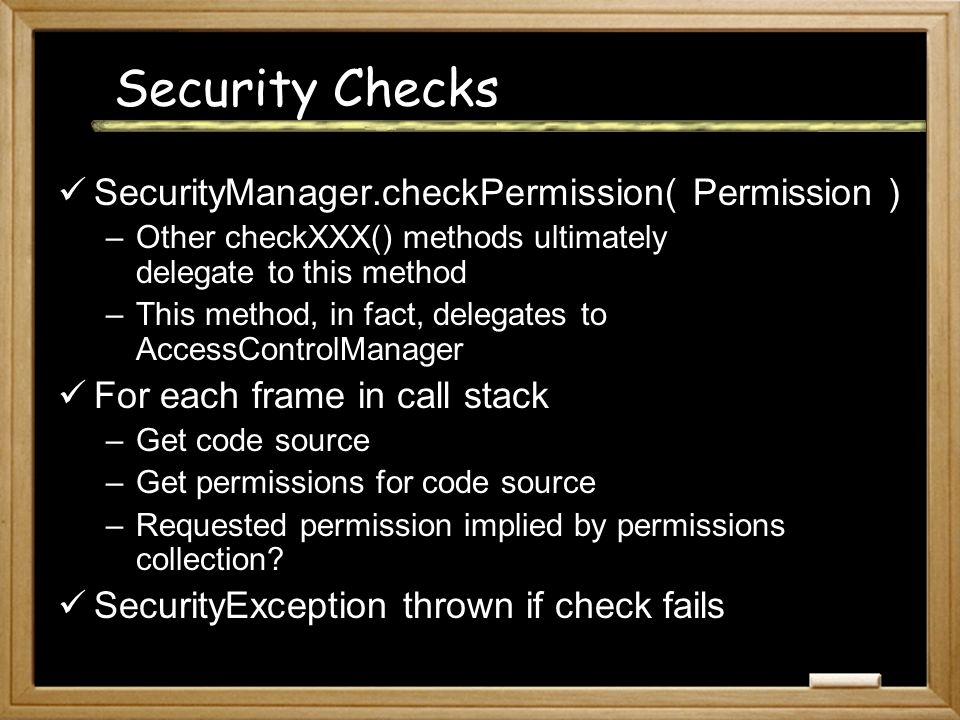 Security Checks

✓ SecurityManager.checkPermission( Permission )
– Other checkXXX() methods ultimately delegate to this method
– This method, in fact, delegates to AccessControlManager
✓ For each frame in call stack
– Get code source
– Get permissions for code source
– Requested permission implied by permissions collection?
✓ SecurityException thrown if check fails